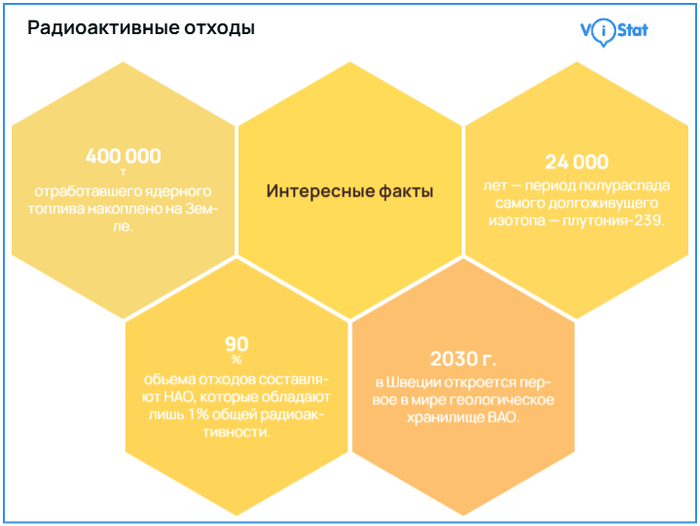 Радиоактивные отходы

ViStat

400 000
т
отработавшего ядерного топлива накоплено на Земле.

Интересные факты

24 000
лет — период полураспада самого долгоживущего изотопа — плутония-239.

90
%
обьема отходов составляют НАО, которые обладают лишь 1% общей радиоактивности.

2030 г.
в Швеции откроется первое в мире геологическое хранилище ВАО.